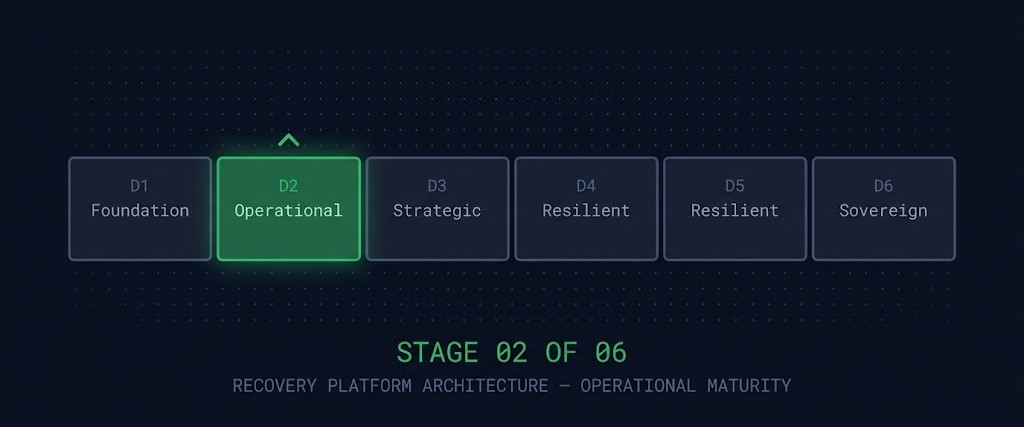 D1
Foundation

D2
Operational

D3
Strategic

D4
Resilient

D5
Resilient

D6
Sovereign

STAGE 02 OF 06

RECOVERY PLATFORM ARCHITECTURE — OPERATIONAL MATURITY